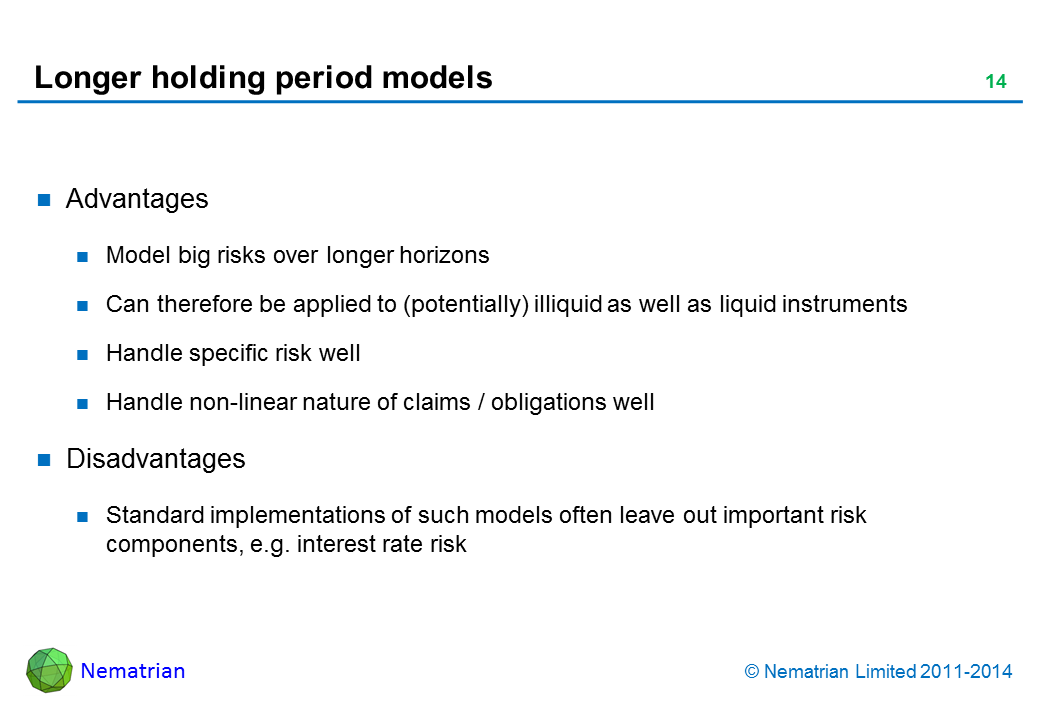 Longer holding period models

14

Advantages

Model big risks over longer horizons

Can therefore be applied to (potentially) illiquid as well as liquid instruments

Handle specific risk well

Handle non-linear nature of claims / obligations well

Disadvantages

Standard implementations of such models often leave out important risk components, e.g. interest rate risk

Nematrian

© Nematrian Limited 2011-2014